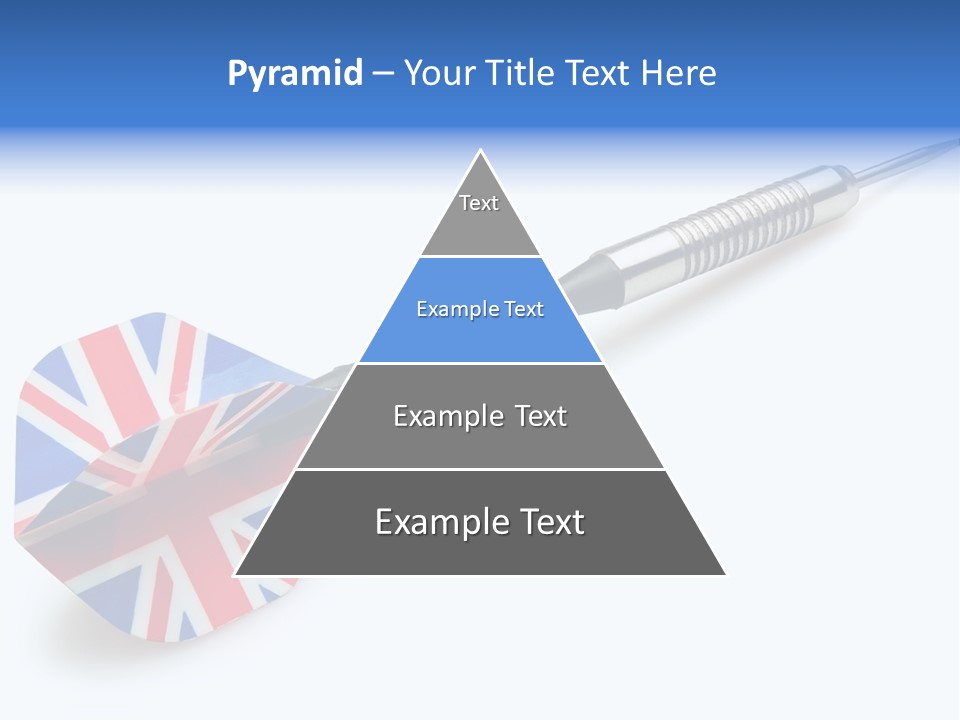 Pyramid – Your Title Text Here

Text

Example Text

Example Text

Example Text